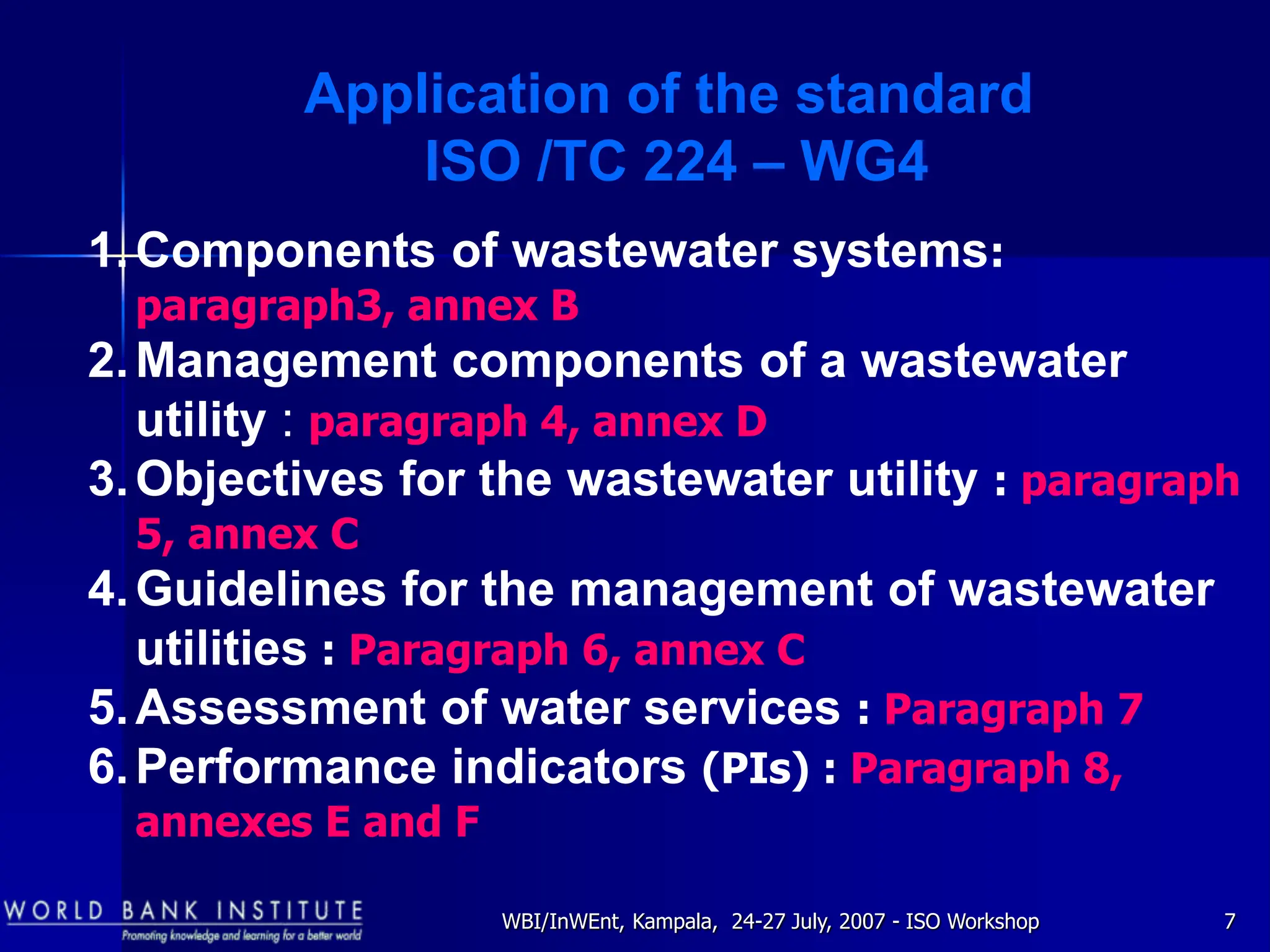 Application of the standard
ISO /TC 224 – WG4

1. Components of wastewater systems: paragraph3, annex B
2. Management components of a wastewater utility : paragraph 4, annex D
3. Objectives for the wastewater utility : paragraph 5, annex C
4. Guidelines for the management of wastewater utilities : Paragraph 6, annex C
5. Assessment of water services : Paragraph 7
6. Performance indicators (PIs) : Paragraph 8, annexes E and F

WORLD BANK INSTITUTE
Promoting knowledge and learning for a better world

WBI/InWEnt, Kampala, 24-27 July, 2007 - ISO Workshop

7